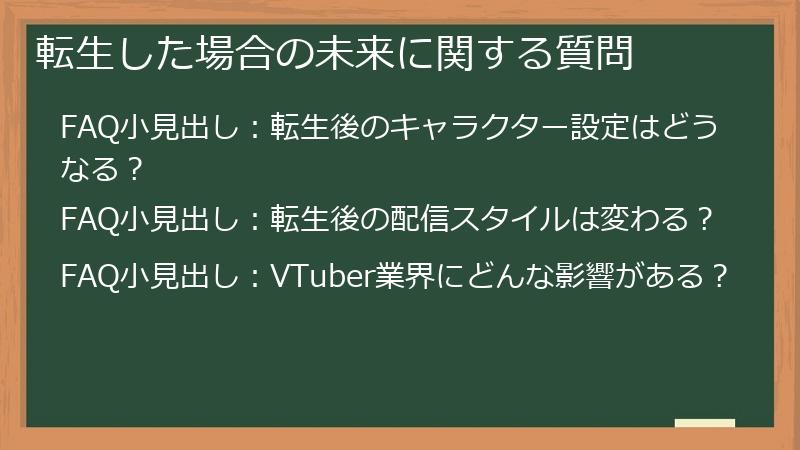 転生した場合の未来に関する質問

FAQ小見出し：転生後のキャラクター設定はどうなる？

FAQ小見出し：転生後の配信スタイルは変わる？

FAQ小見出し：VTuber業界にどんな影響がある？